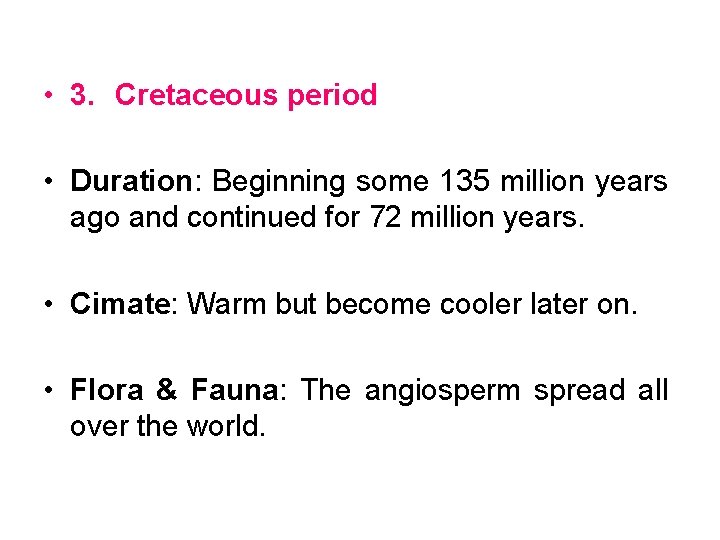 • 3. Cretaceous period

• Duration: Beginning some 135 million years ago and continued for 72 million years.

• Cimate: Warm but become cooler later on.

• Flora & Fauna: The angiosperm spread all over the world.